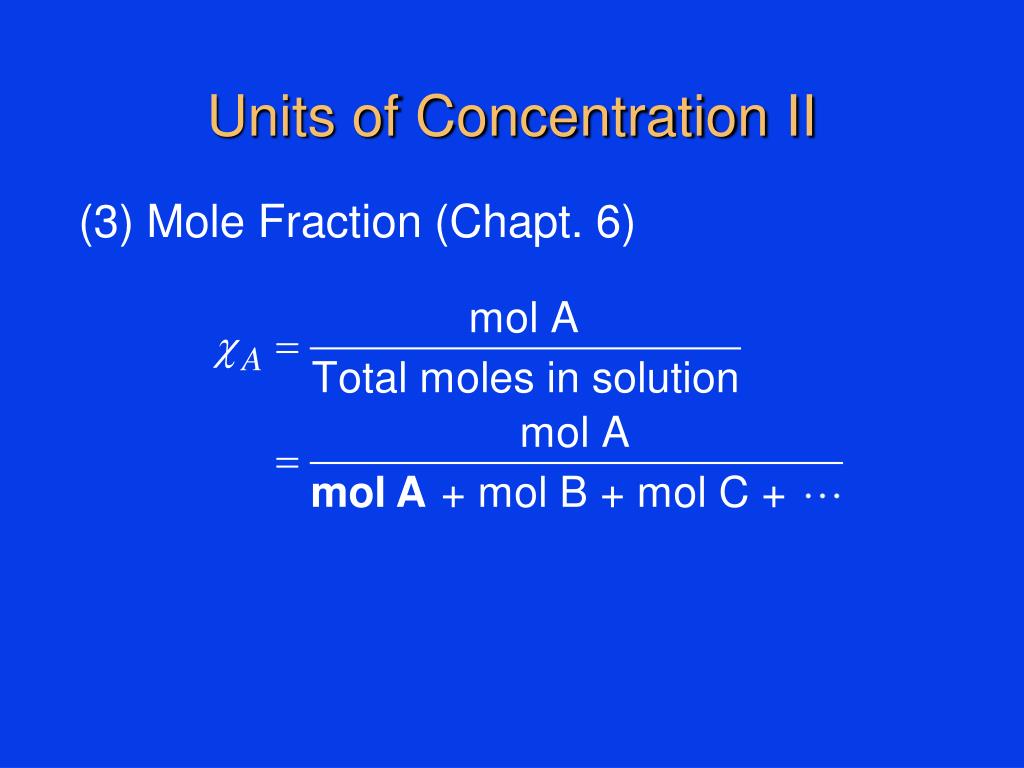 Units of Concentration II

(3) Mole Fraction (Chapt. 6)

$\chi_A = \frac{\text{mol A}}{\text{Total moles in solution}}$

$= \frac{\text{mol A}}{\textbf{mol A} + \text{mol B} + \text{mol C} + \cdots}$